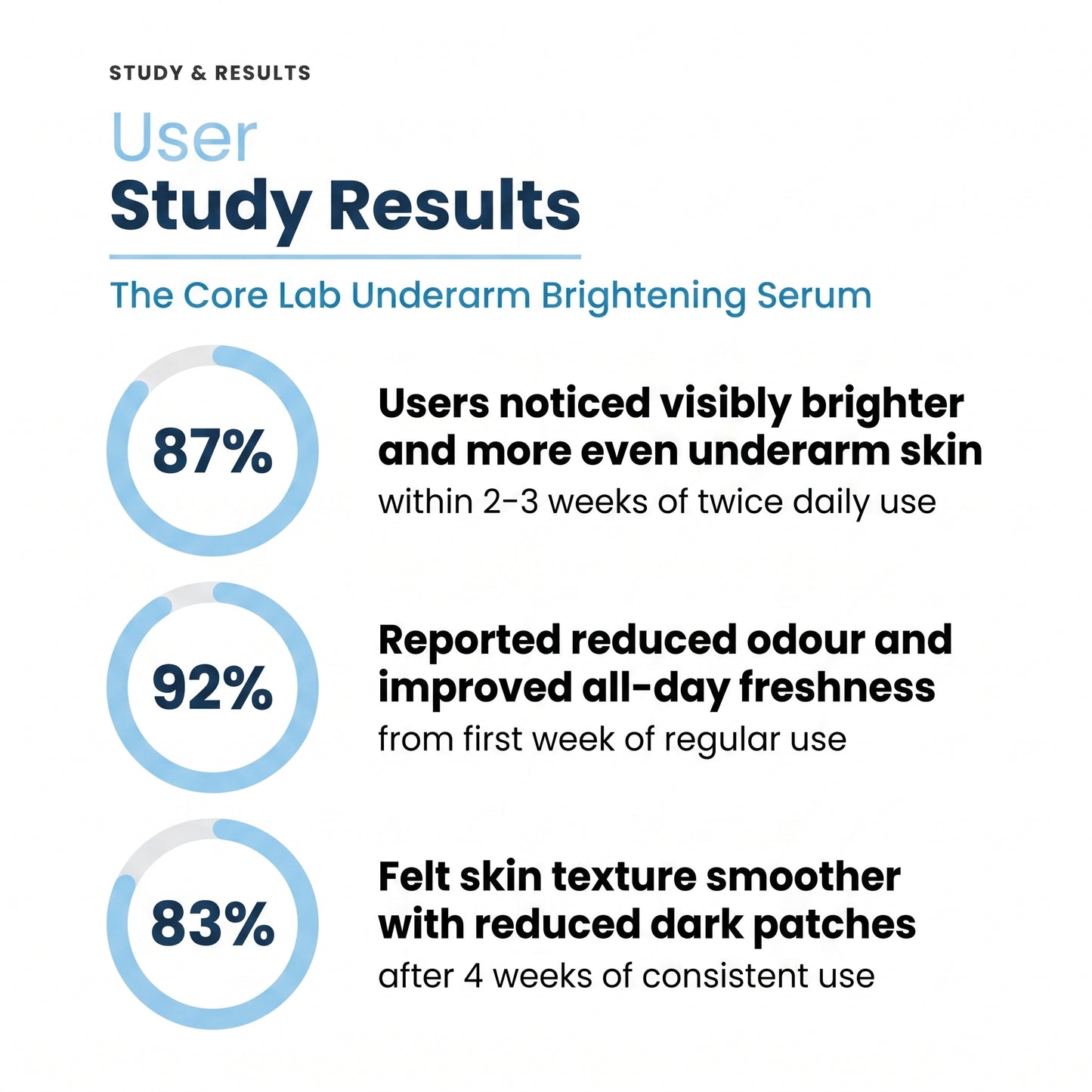 STUDY & RESULTS

User
Study Results

The Core Lab Underarm Brightening Serum

87%

Users noticed visibly brighter and more even underarm skin
within 2-3 weeks of twice daily use

92%

Reported reduced odour and improved all-day freshness
from first week of regular use

83%

Felt skin texture smoother with reduced dark patches
after 4 weeks of consistent use